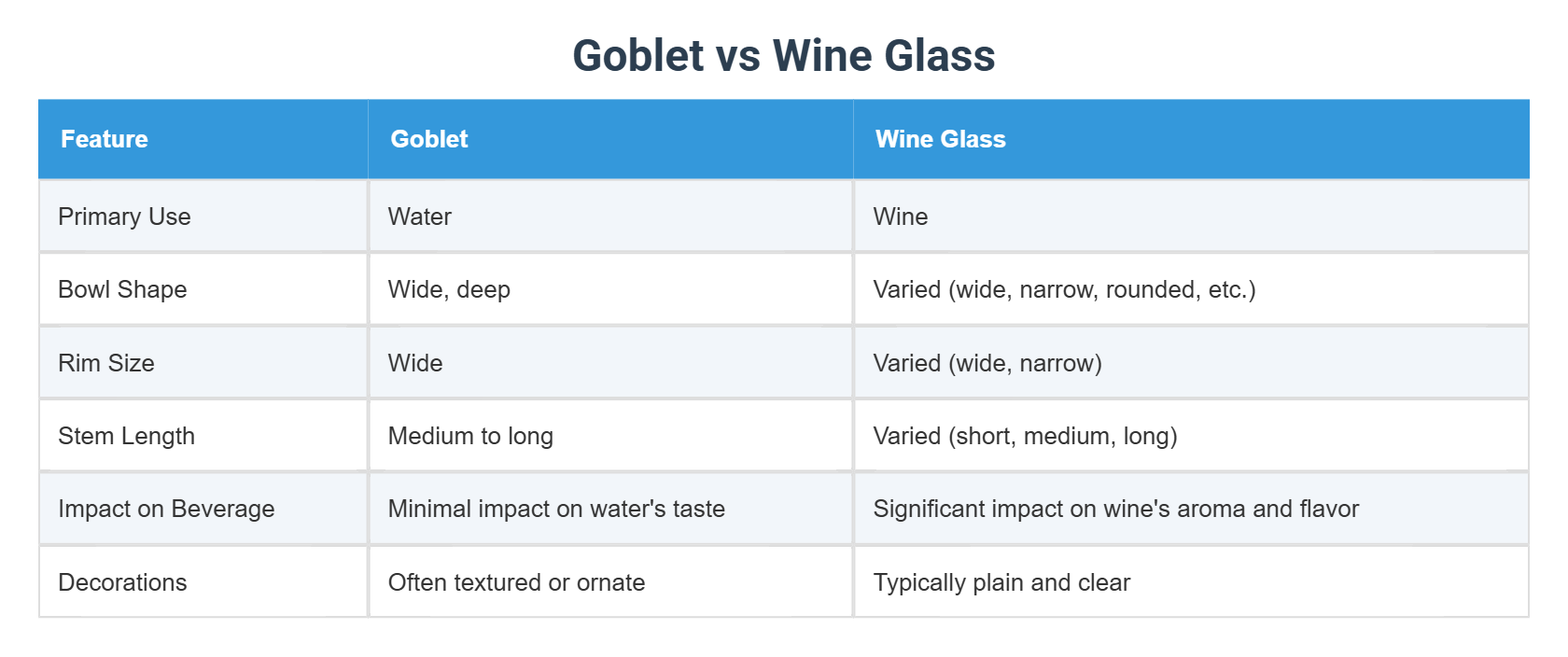 Goblet vs Wine Glass

| Feature | Goblet | Wine Glass |
|---|---|---|
| Primary Use | Water | Wine |
| Bowl Shape | Wide, deep | Varied (wide, narrow, rounded, etc.) |
| Rim Size | Wide | Varied (wide, narrow) |
| Stem Length | Medium to long | Varied (short, medium, long) |
| Impact on Beverage | Minimal impact on water's taste | Significant impact on wine's aroma and flavor |
| Decorations | Often textured or ornate | Typically plain and clear |